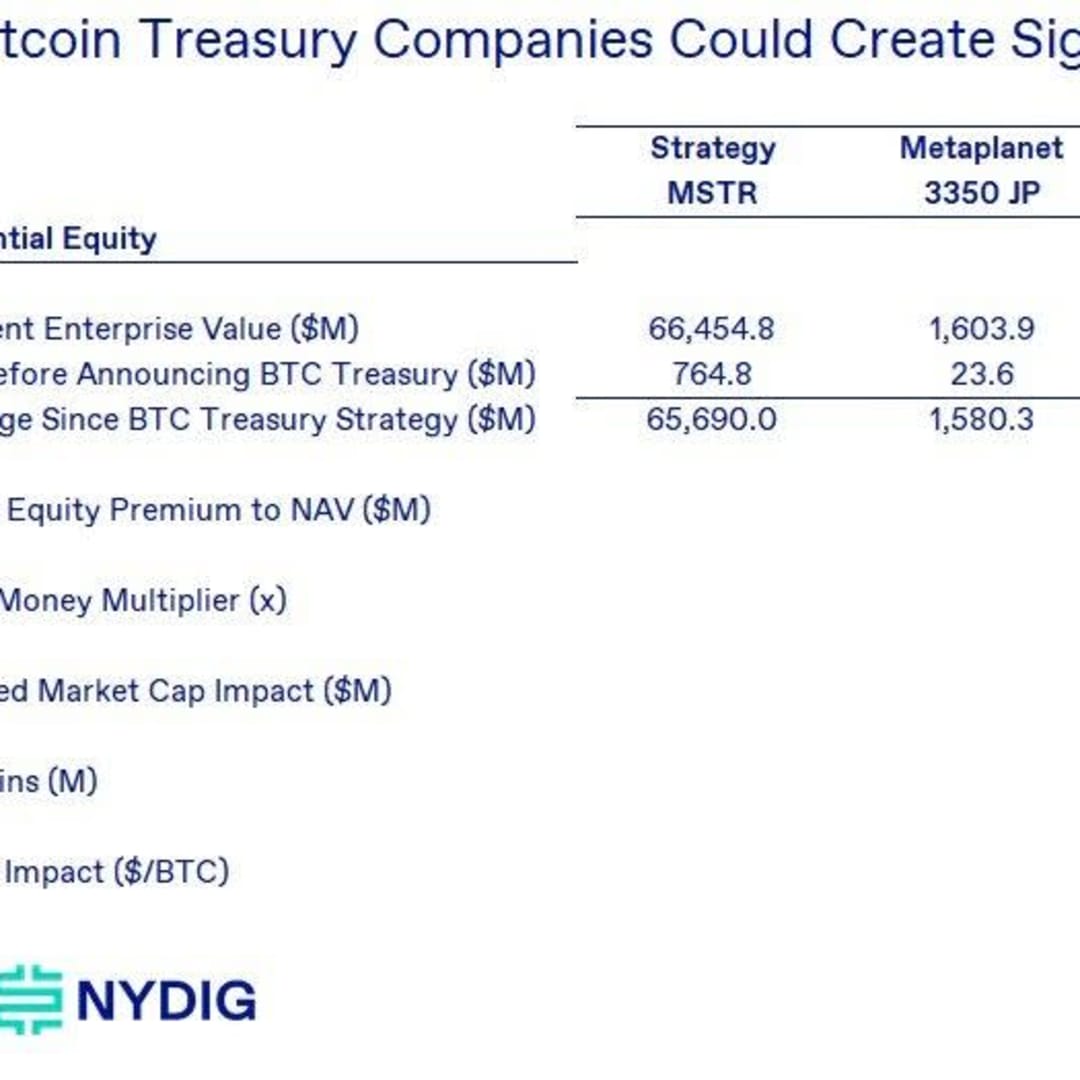 tcoin Treasury Companies Could Create Sig

| | Strategy MSTR | Metaplanet 3350 JP |
|---|---|---|
| ntial Equity | | |
| ent Enterprise Value ($M) | 66,454.8 | 1,603.9 |
| efore Announcing BTC Treasury ($M) | 764.8 | 23.6 |
| ge Since BTC Treasury Strategy ($M) | 65,690.0 | 1,580.3 |
| Equity Premium to NAV ($M) | | |
| Money Multiplier (x) | | |
| ed Market Cap Impact ($M) | | |
| ins (M) | | |
| Impact ($/BTC) | | |

NYDIG